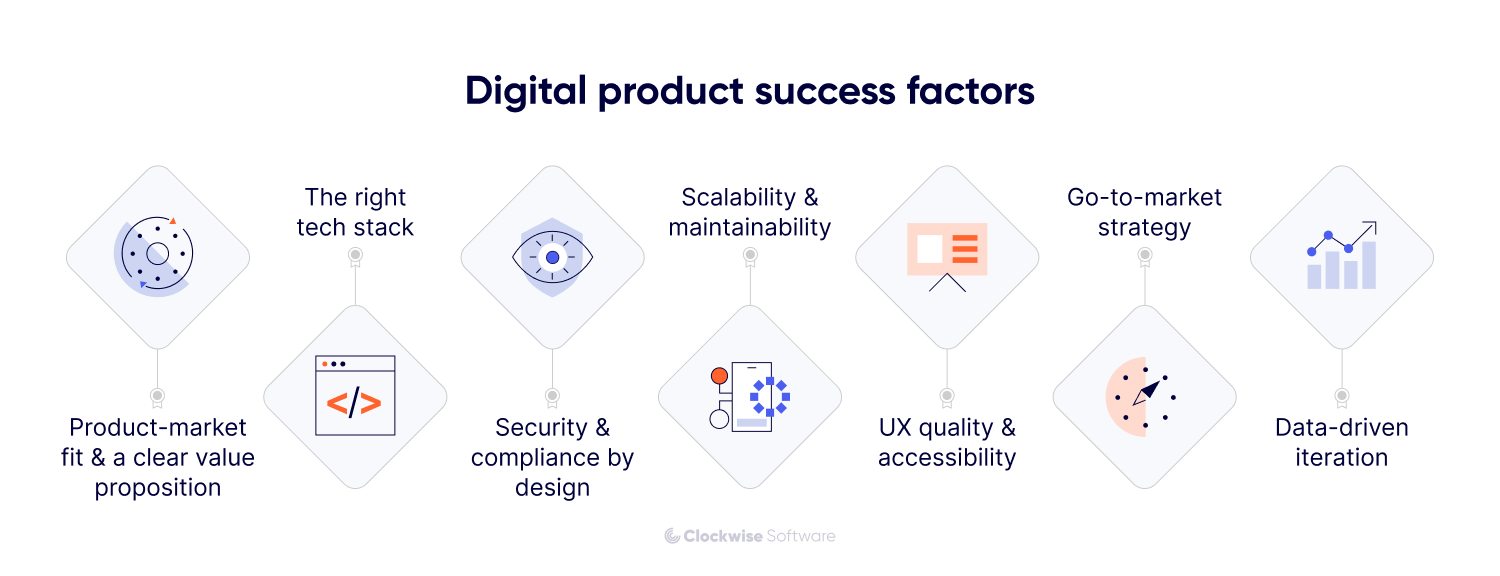 Digital product success factors

Product-market fit & a clear value proposition

The right tech stack

</>

Security & compliance by design

Scalability & maintainability

UX quality & accessibility

Go-to-market strategy

Data-driven iteration

Clockwise Software